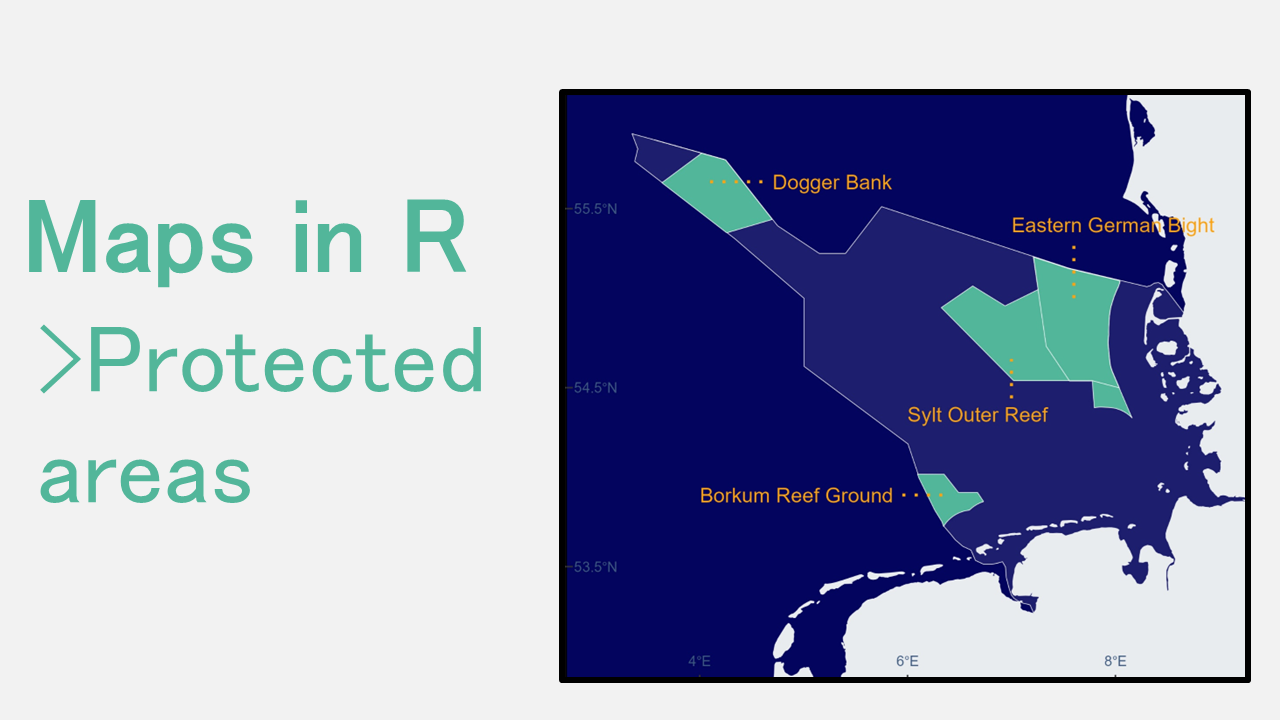 Maps in R
>Protected areas

Dogger Bank
Eastern German Bight
Sylt Outer Reef
Borkum Reef Ground
55.5°N
54.5°N
53.5°N
4°E
6°E
8°E